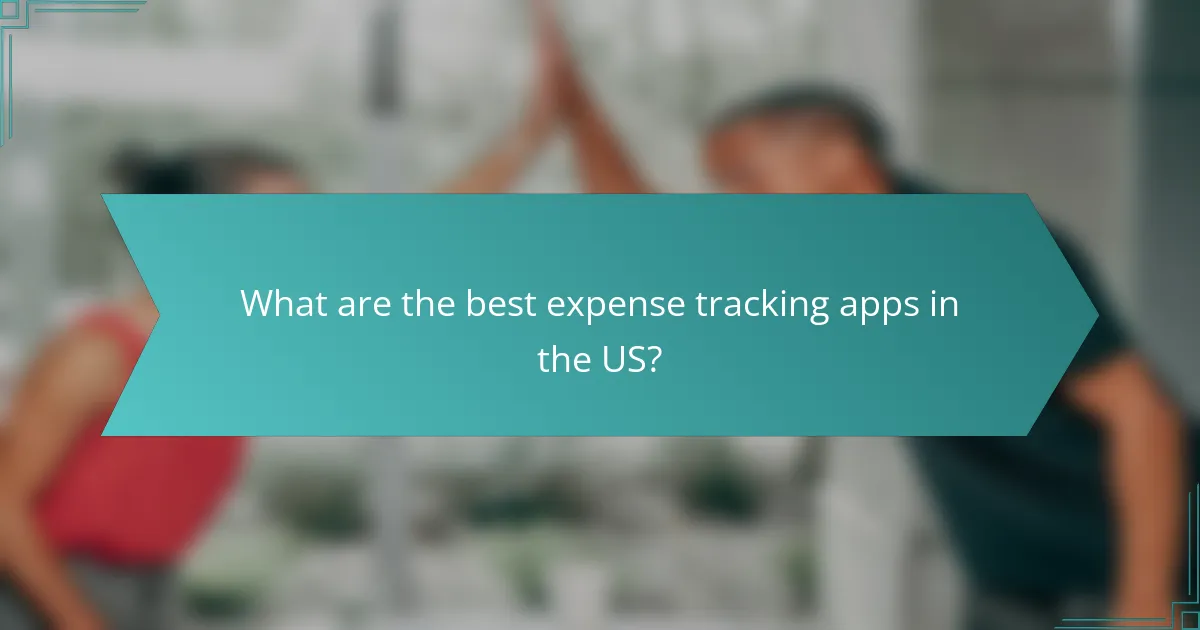 What are the best expense tracking apps in the US?